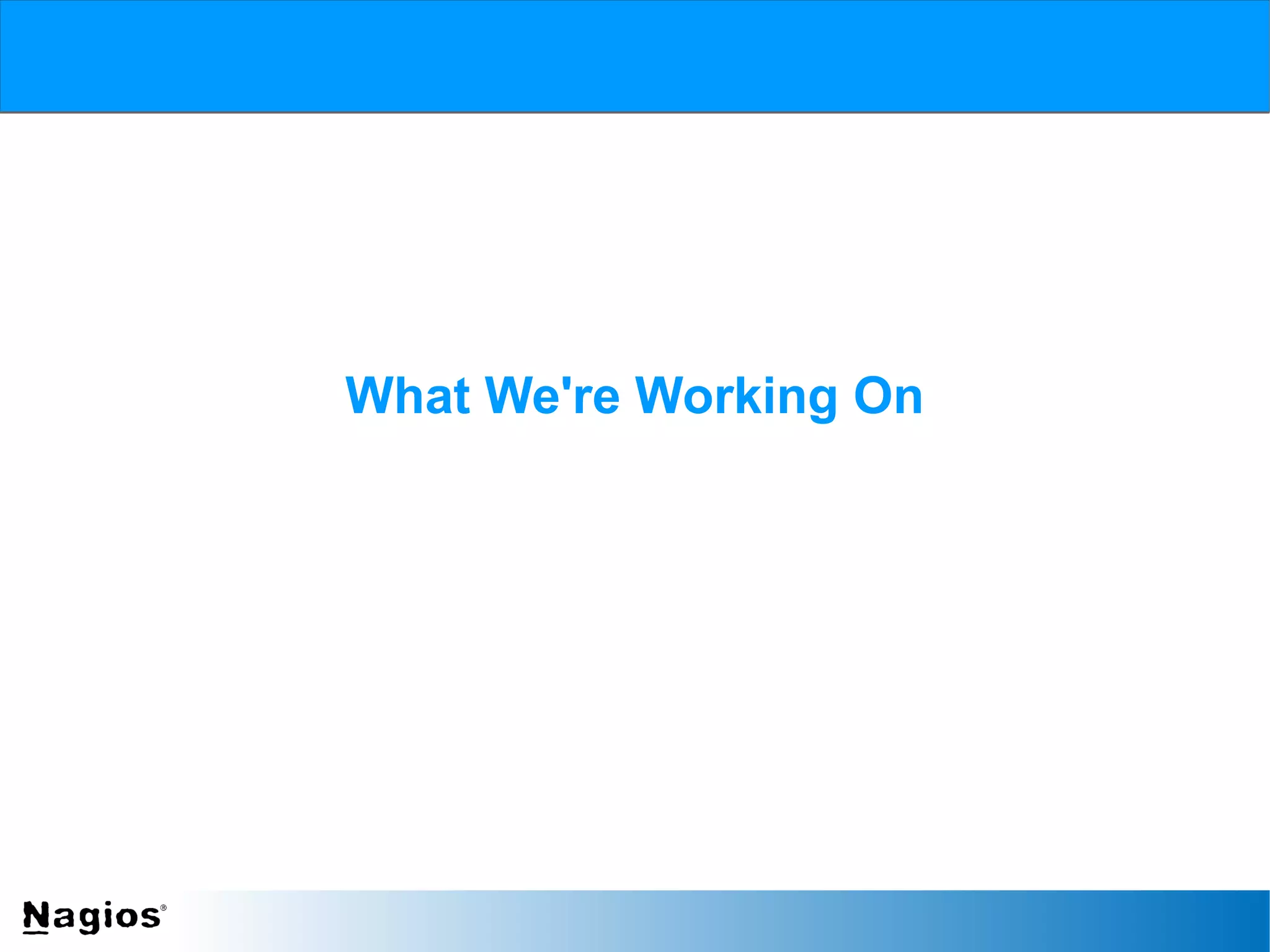 What We're Working On

Nagios®